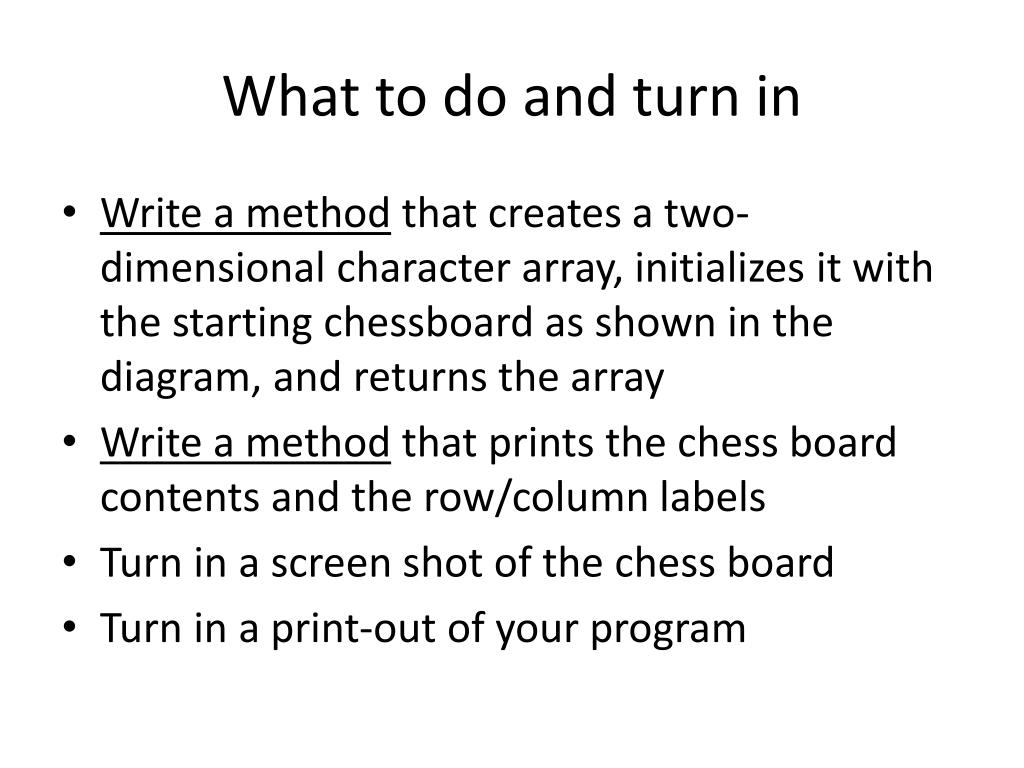 What to do and turn in

• Write a method that creates a two-dimensional character array, initializes it with the starting chessboard as shown in the diagram, and returns the array
• Write a method that prints the chess board contents and the row/column labels
• Turn in a screen shot of the chess board
• Turn in a print-out of your program